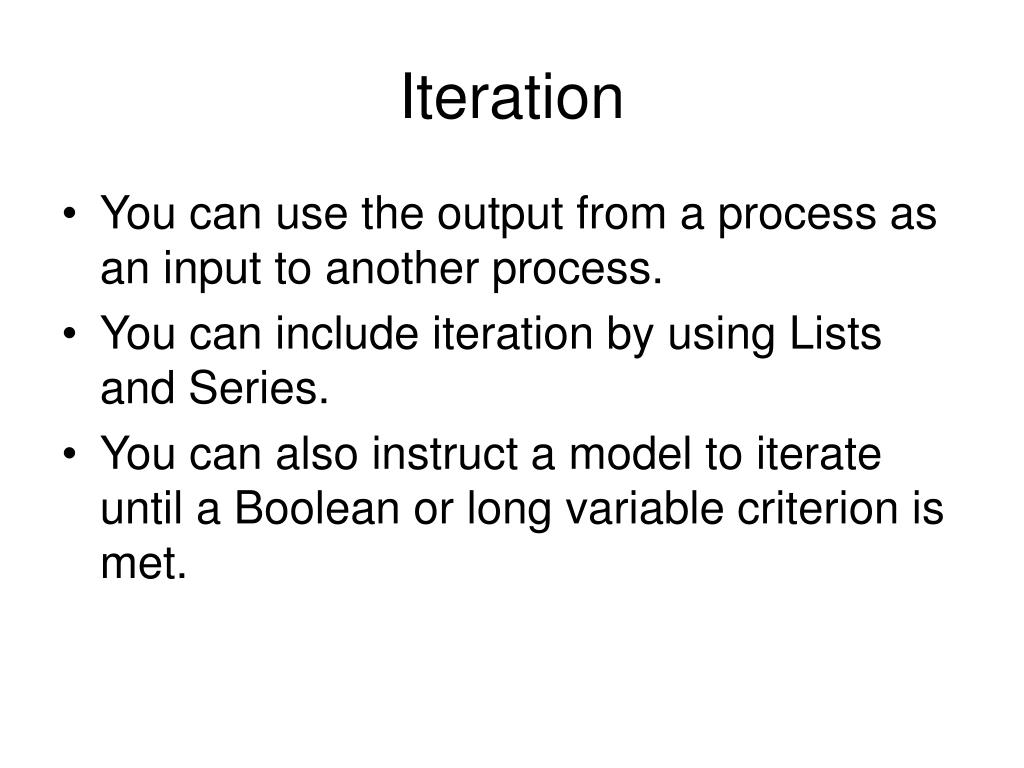 Iteration

• You can use the output from a process as an input to another process.
• You can include iteration by using Lists and Series.
• You can also instruct a model to iterate until a Boolean or long variable criterion is met.